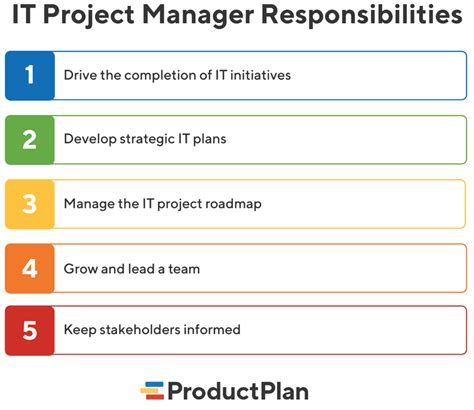 IT Project Manager Responsibilities

1 Drive the completion of IT initiatives

2 Develop strategic IT plans

3 Manage the IT project roadmap

4 Grow and lead a team

5 Keep stakeholders informed

ProductPlan